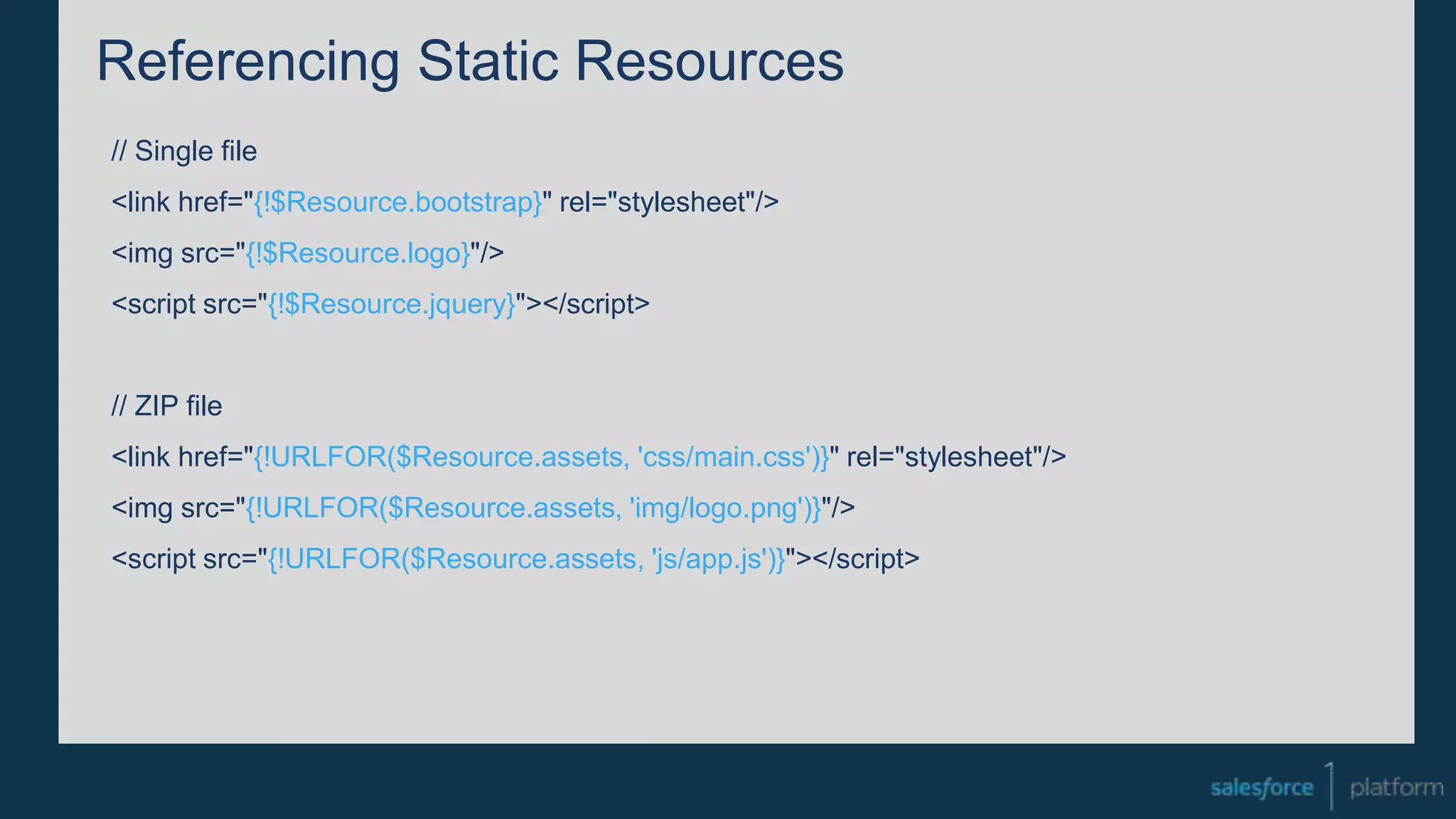 Referencing Static Resources

// Single file

<link href="{!$Resource.bootstrap}" rel="stylesheet"/>

<img src="{!$Resource.logo}"/>

<script src="{!$Resource.jquery}"></script>

// ZIP file

<link href="{!URLFOR($Resource.assets, 'css/main.css')}" rel="stylesheet"/>

<img src="{!URLFOR($Resource.assets, 'img/logo.png')}"/>

<script src="{!URLFOR($Resource.assets, 'js/app.js')}"></script>

salesforce 1 platform